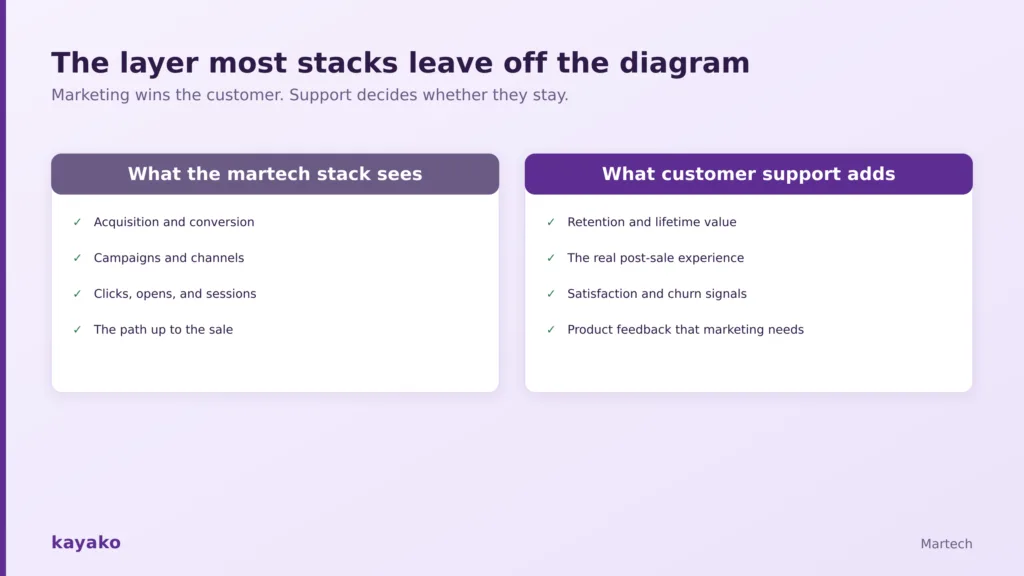 The layer most stacks leave off the diagram

Marketing wins the customer. Support decides whether they stay.

What the martech stack sees

✓ Acquisition and conversion

✓ Campaigns and channels

✓ Clicks, opens, and sessions

✓ The path up to the sale

What customer support adds

✓ Retention and lifetime value

✓ The real post-sale experience

✓ Satisfaction and churn signals

✓ Product feedback that marketing needs

kayako

Martech